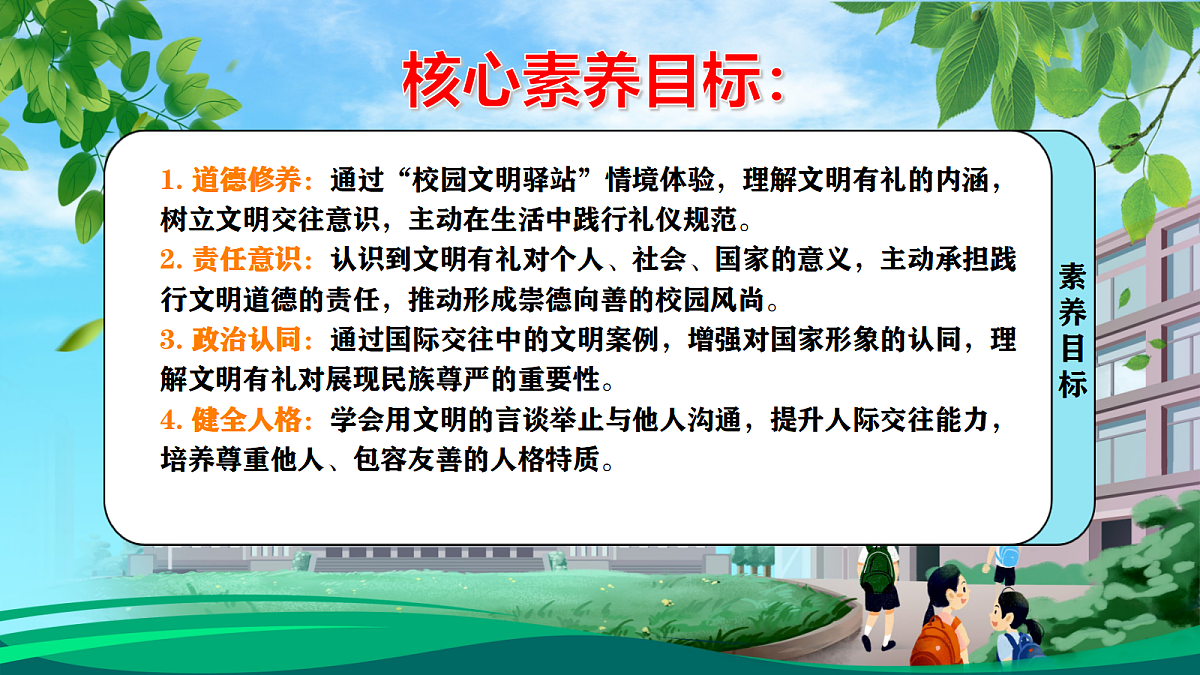 核心素养目标：

1. 道德修养：通过“校园文明驿站”情境体验，理解文明有礼的内涵，树立文明交往意识，主动在生活中践行礼仪规范。
2. 责任意识：认识到文明有礼对个人、社会、国家的意义，主动承担践行文明道德的责任，推动形成崇德向善的校园风尚。
3. 政治认同：通过国际交往中的文明案例，增强对国家形象的认同，理解文明有礼对展现民族尊严的重要性。
4. 健全人格：学会用文明的言谈举止与他人沟通，提升人际交往能力，培养尊重他人、包容友善的人格特质。

素养目标